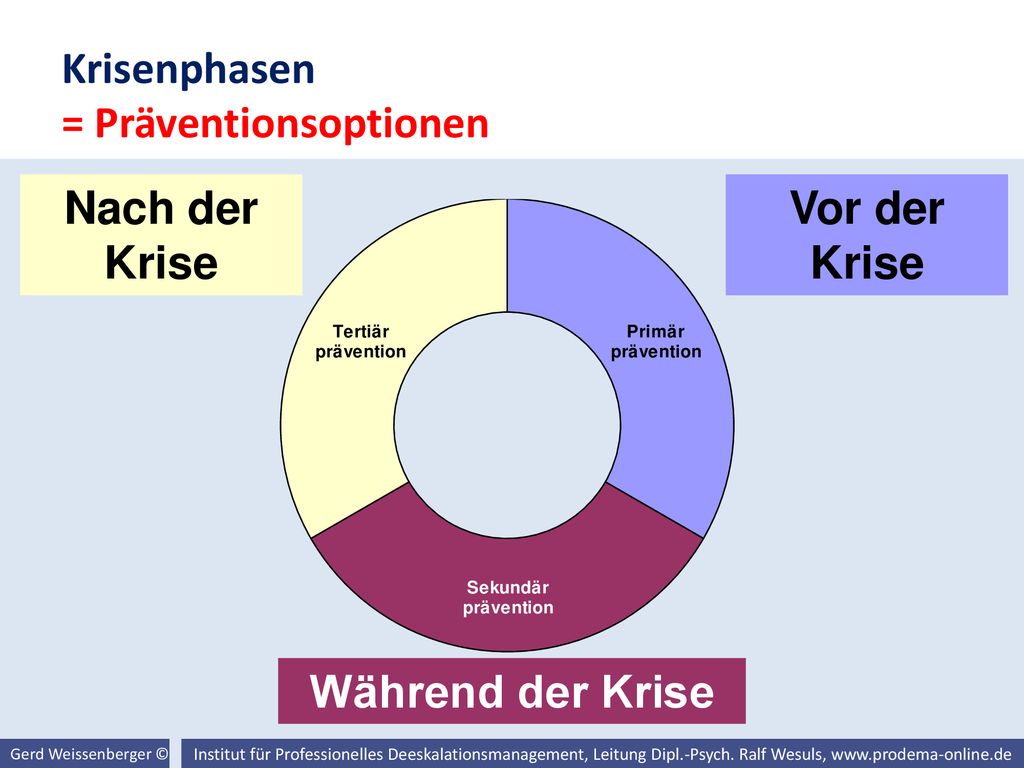 Krisenphasen
= Präventionsoptionen

Nach der Krise

Vor der Krise

Tertiär prävention

Primär prävention

Sekundär prävention

Während der Krise

Gerd Weissenberger ©

Institut für Professionelles Deeskalationsmanagement, Leitung Dipl.-Psych. Ralf Wesuls, www.prodema-online.de